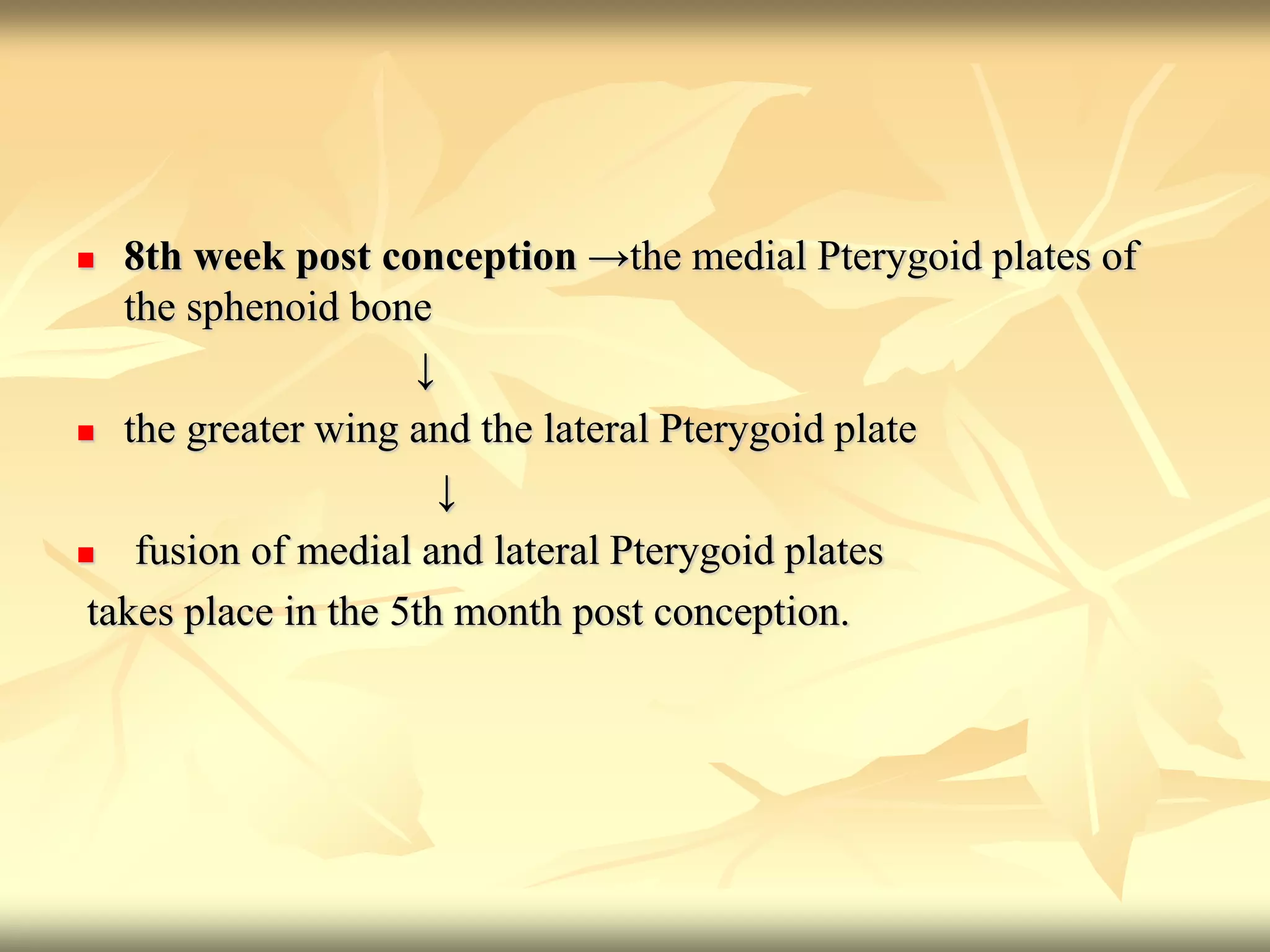 8th week post conception →the medial Pterygoid plates of the sphenoid bone

↓

the greater wing and the lateral Pterygoid plate

↓

fusion of medial and lateral Pterygoid plates

takes place in the 5th month post conception.